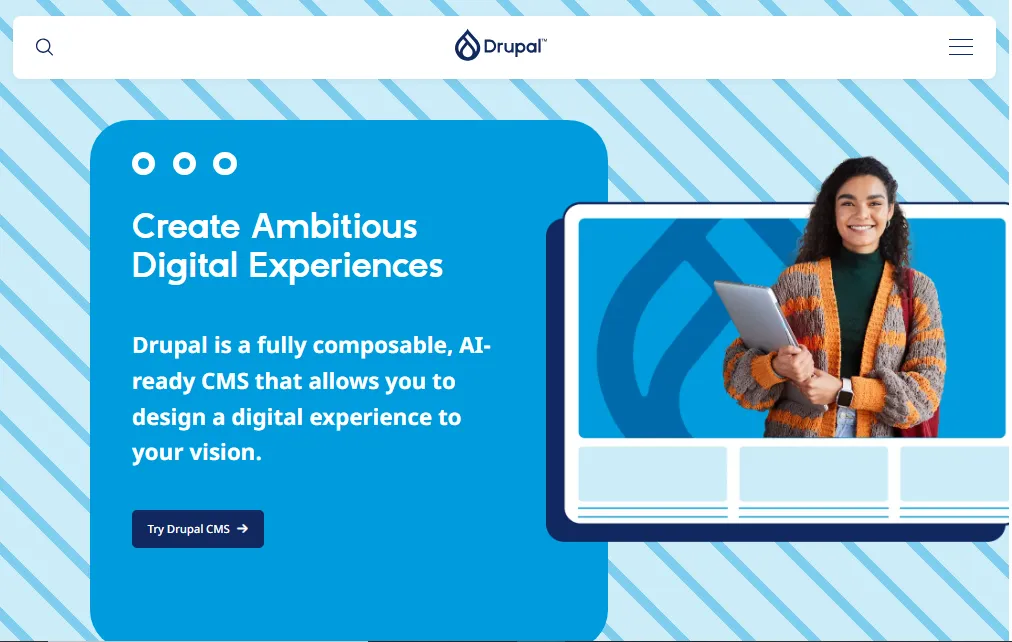 Drupal™

Create Ambitious Digital Experiences

Drupal is a fully composable, AI-ready CMS that allows you to design a digital experience to your vision.

Try Drupal CMS →